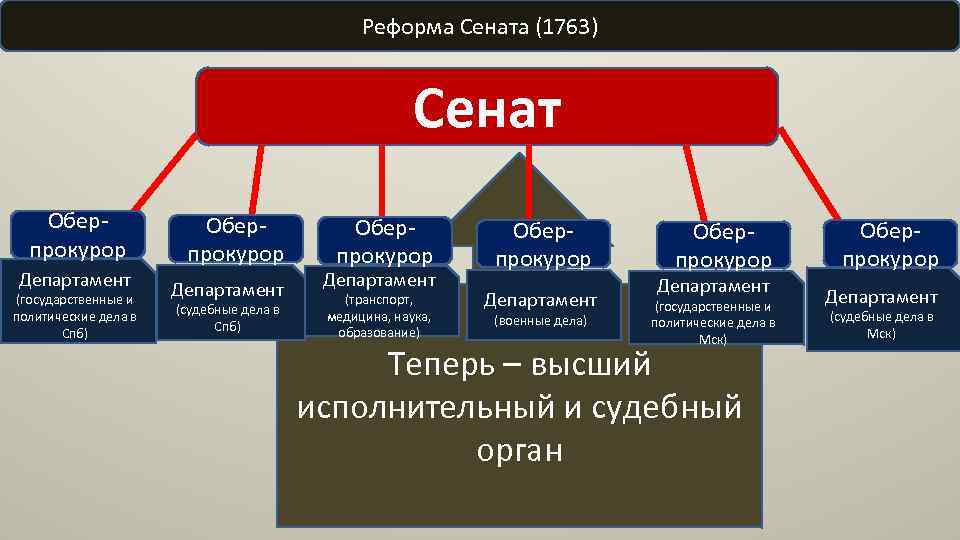 Реформа Сената (1763)

Сенат

Обер-прокурор

Департамент (государственные и политические дела в Спб)

Обер-прокурор

Департамент (судебные дела в Спб)

Обер-прокурор

Департамент (транспорт, медицина, наука, образование)

Обер-прокурор

Департамент (военные дела)

Обер-прокурор

Департамент (государственные и политические дела в Мск)

Обер-прокурор

Департамент (судебные дела в Мск)

Теперь – высший исполнительный и судебный орган